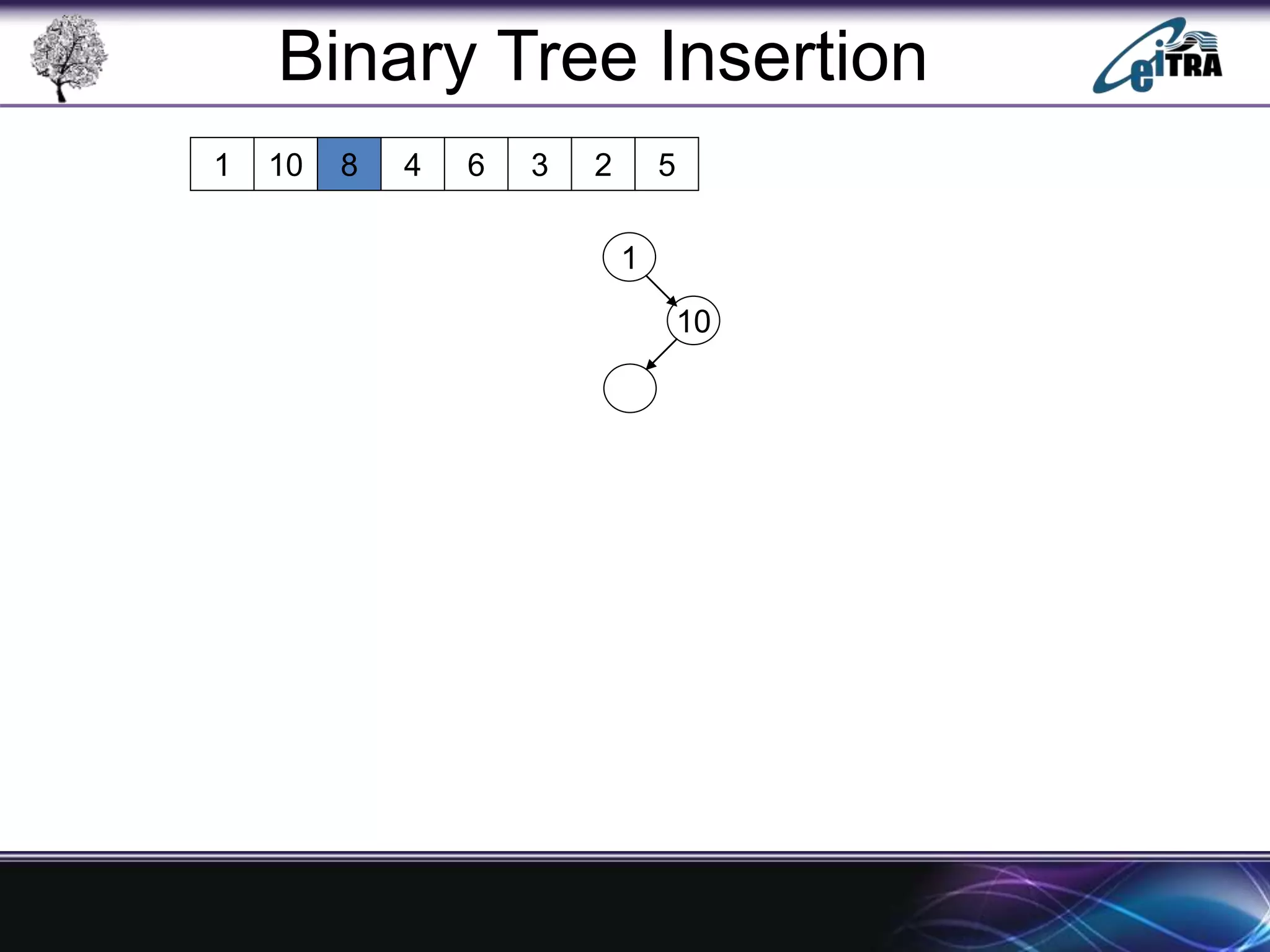 Binary Tree Insertion

eiTRA

| 1 | 10 | 8 | 4 | 6 | 3 | 2 | 5 |
|---|---|---|---|---|---|---|---|

1

10